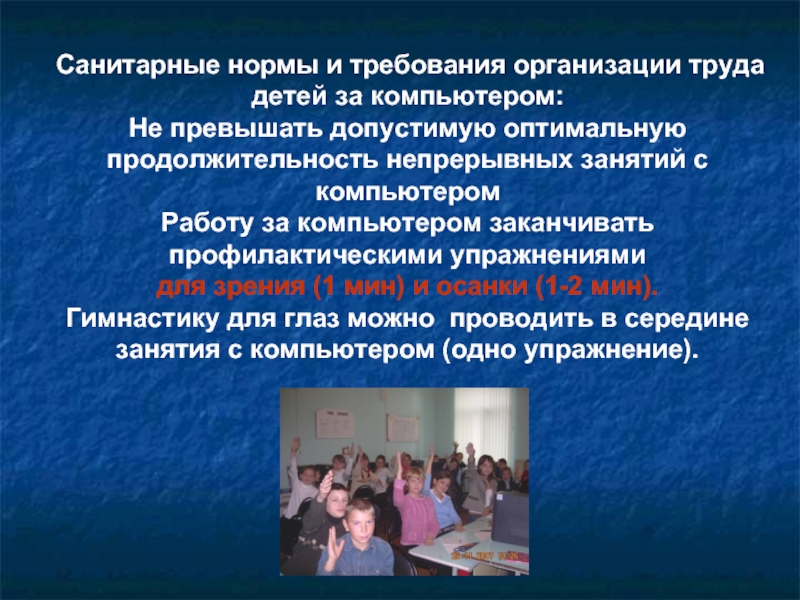 Санитарные нормы и требования организации труда детей за компьютером:
Не превышать допустимую оптимальную продолжительность непрерывных занятий с компьютером
Работу за компьютером заканчивать профилактическими упражнениями для зрения (1 мин) и осанки (1-2 мин).
Гимнастику для глаз можно проводить в середине занятия с компьютером (одно упражнение).